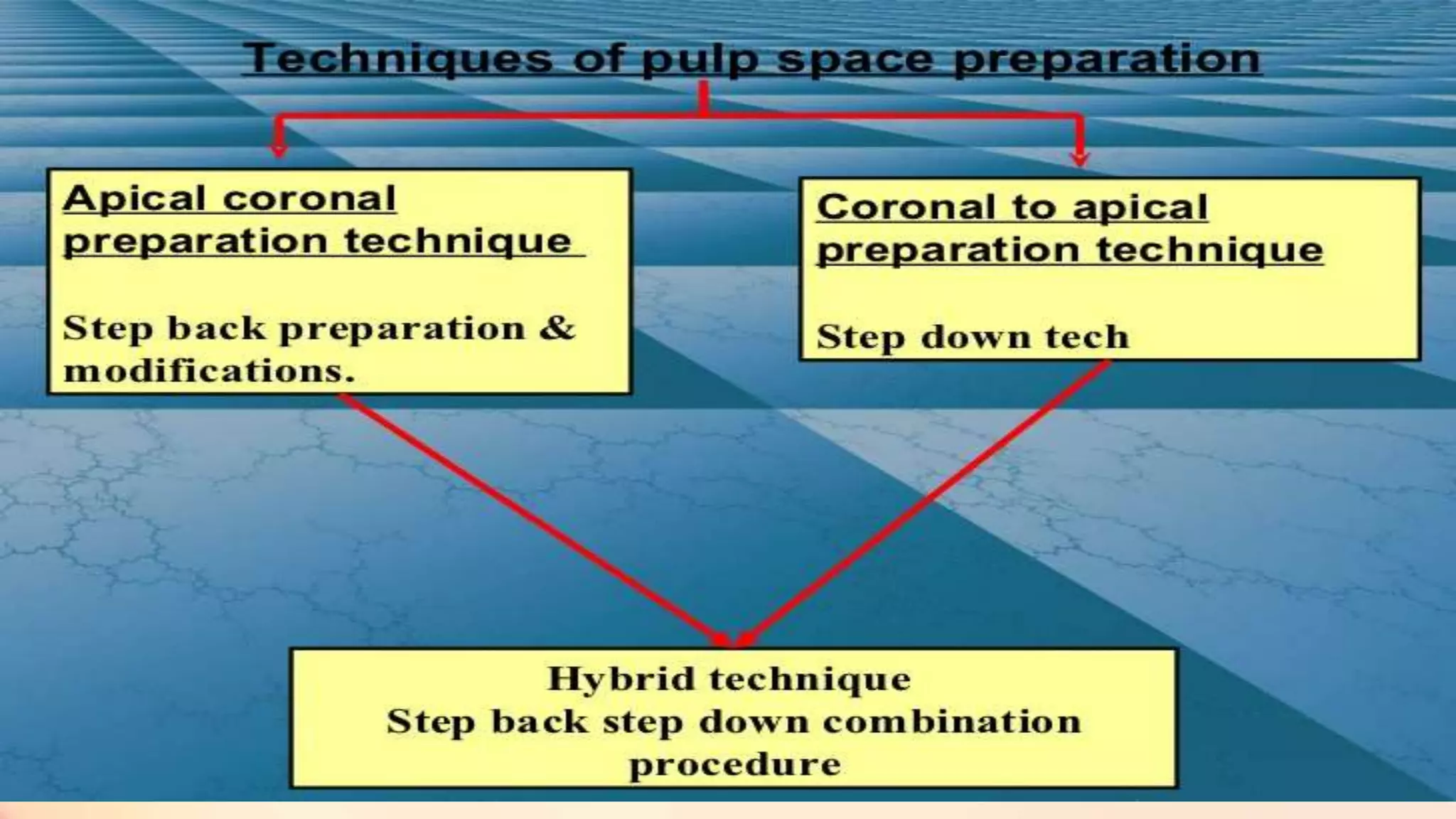 Techniques of pulp space preparation

Apical coronal preparation technique

Step back preparation & modifications.

Coronal to apical preparation technique

Step down tech

Hybrid technique
Step back step down combination procedure